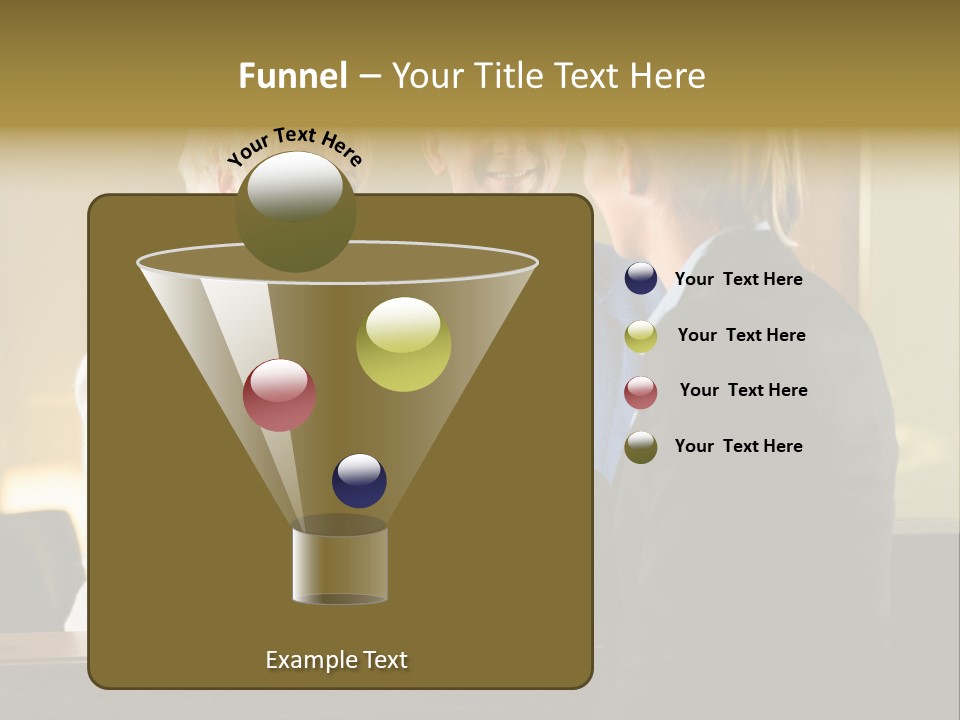 Funnel – Your Title Text Here

Your Text Here

Your Text Here

Your Text Here

Your Text Here

Your Text Here

Example Text